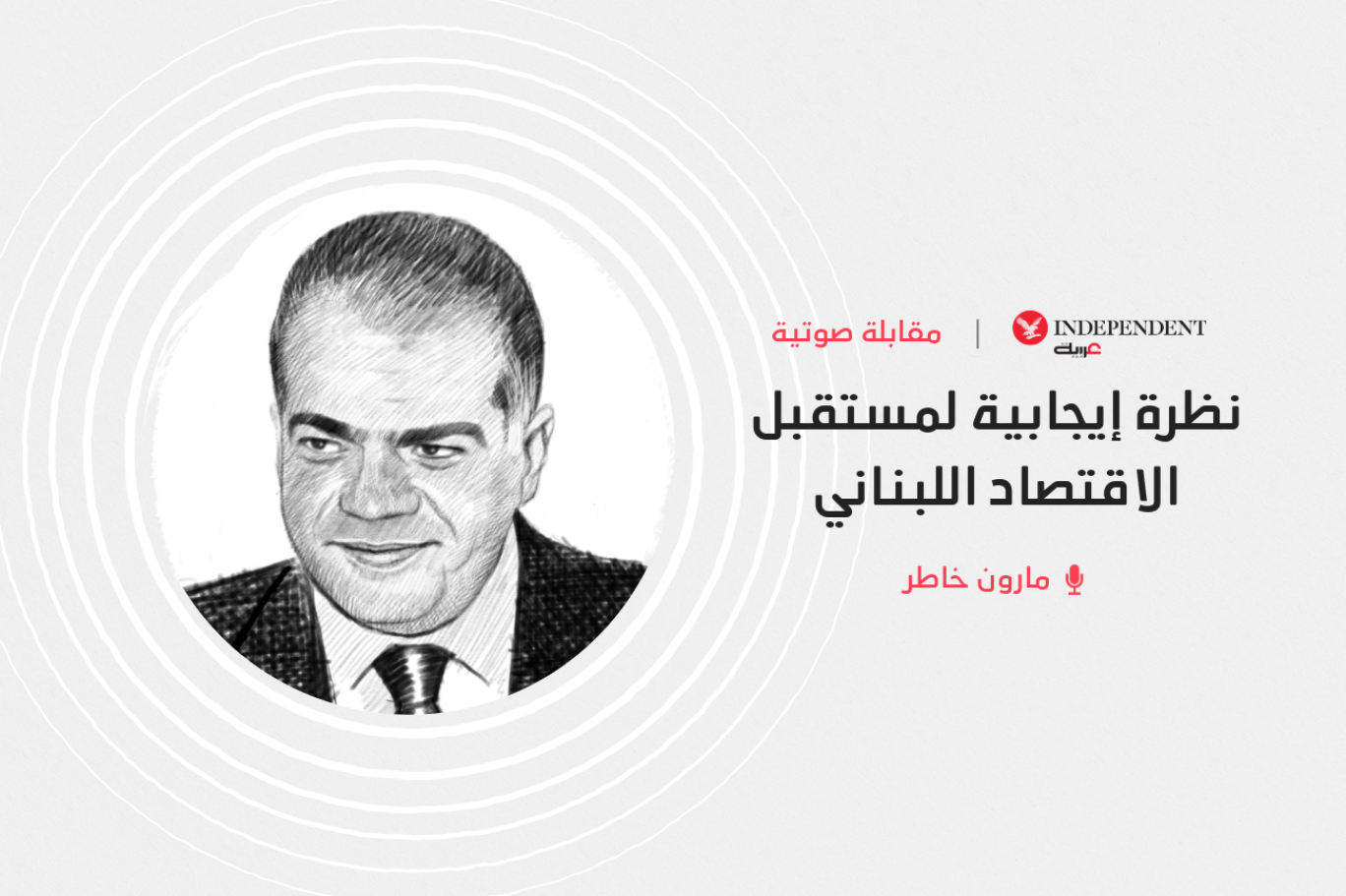 INDEPENDENT عربية | مقابلة صوتية

نظرة إيجابية لمستقبل الاقتصاد اللبناني

مارون خاطر